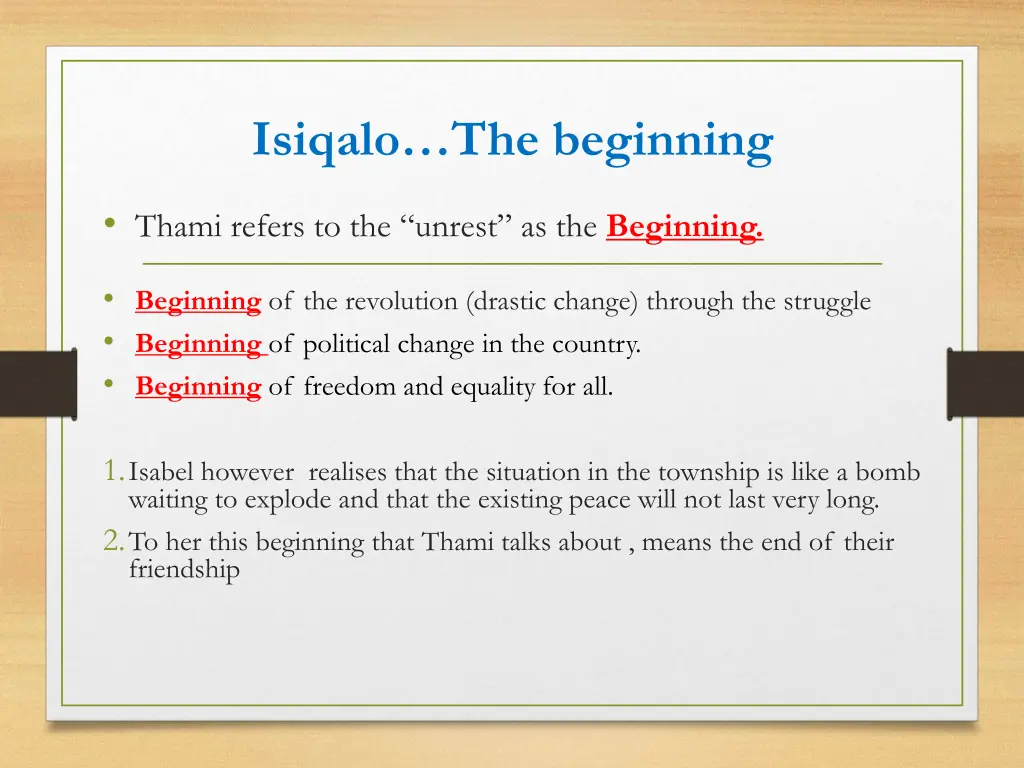 Isiqalo…The beginning

• Thami refers to the “unrest” as the Beginning.

• Beginning of the revolution (drastic change) through the struggle
• Beginning of political change in the country.
• Beginning of freedom and equality for all.

1. Isabel however realises that the situation in the township is like a bomb waiting to explode and that the existing peace will not last very long.
2. To her this beginning that Thami talks about , means the end of their friendship